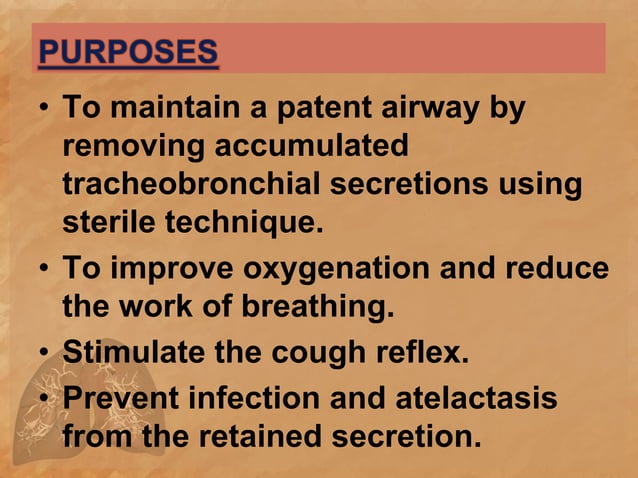 PURPOSES

• To maintain a patent airway by removing accumulated tracheobronchial secretions using sterile technique.

• To improve oxygenation and reduce the work of breathing.

• Stimulate the cough reflex.

• Prevent infection and atelactasis from the retained secretion.